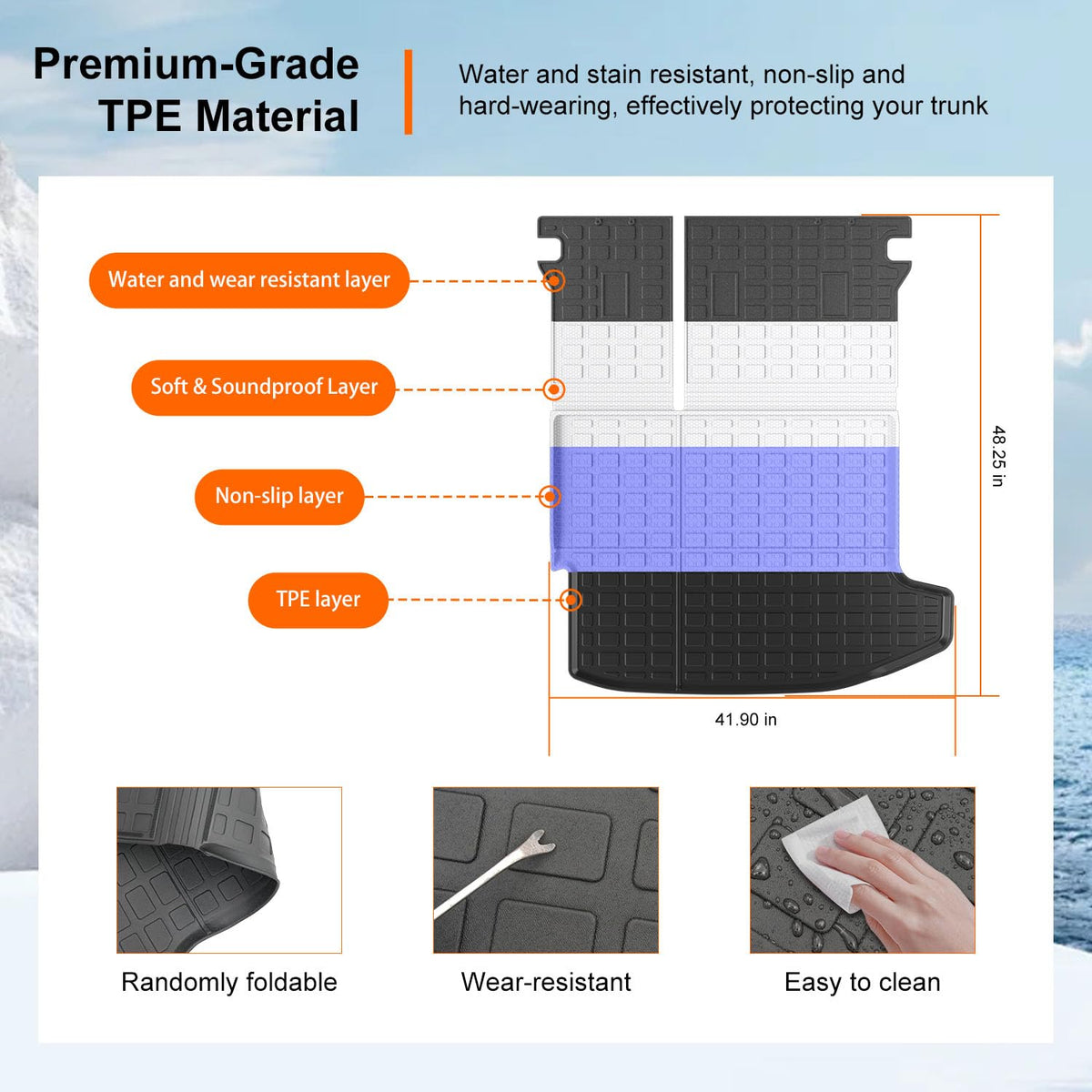 Premium-Grade TPE Material

Water and stain resistant, non-slip and hard-wearing, effectively protecting your trunk

Water and wear resistant layer

Soft & Soundproof Layer

Non-slip layer

TPE layer

48.25 in

41.90 in

Randomly foldable

Wear-resistant

Easy to clean